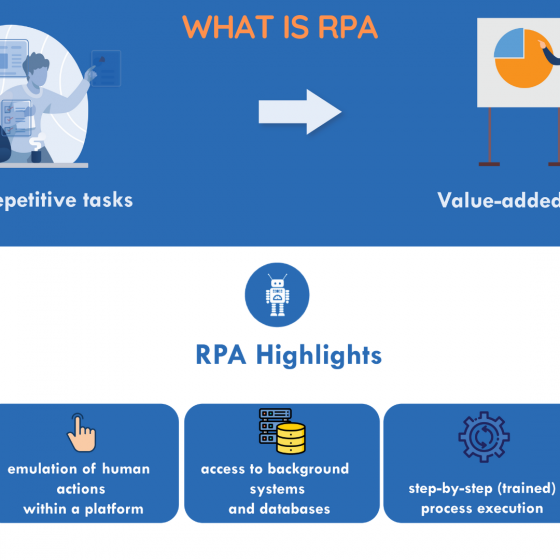 WHAT IS RPA

epetitive tasks

Value-added

RPA Highlights

emulation of human actions within a platform

access to background systems and databases

step-by-step (trained) process execution